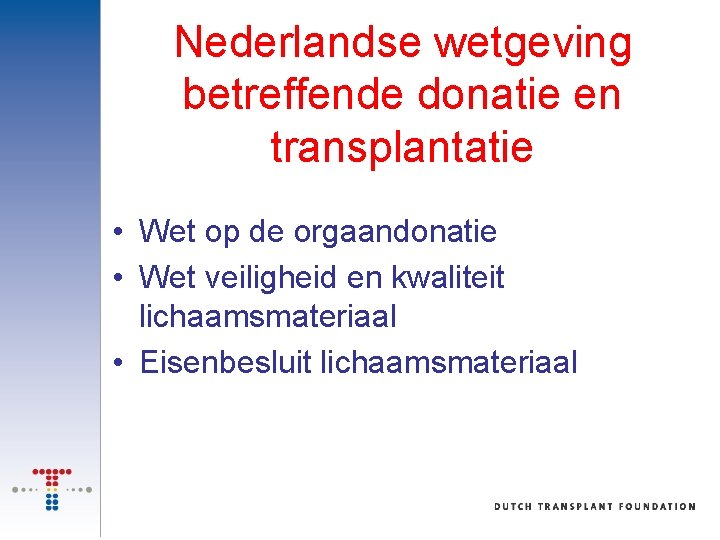 Nederlandse wetgeving betreffende donatie en transplantatie

• Wet op de orgaandonatie
• Wet veiligheid en kwaliteit lichaamsmateriaal
• Eisenbesluit lichaamsmateriaal

DUTCH TRANSPLANT FOUNDATION